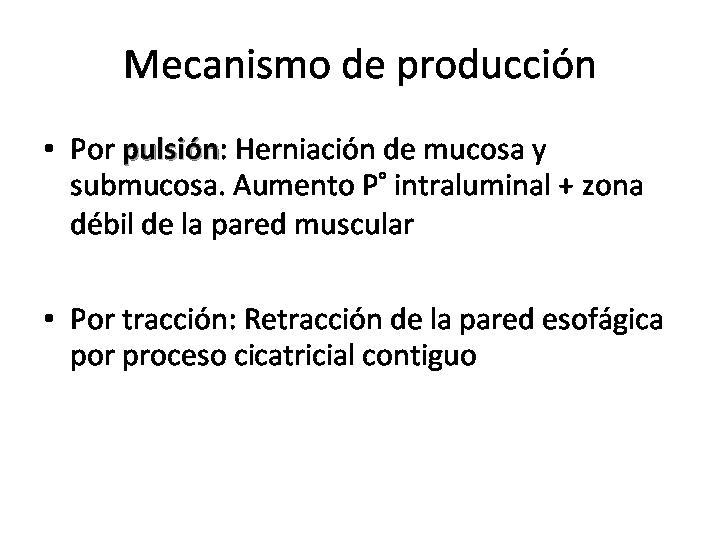 Mecanismo de producción

• Por pulsión: Herniación de mucosa y submucosa. Aumento P° intraluminal + zona débil de la pared muscular

• Por tracción: Retracción de la pared esofágica por proceso cicatricial contiguo